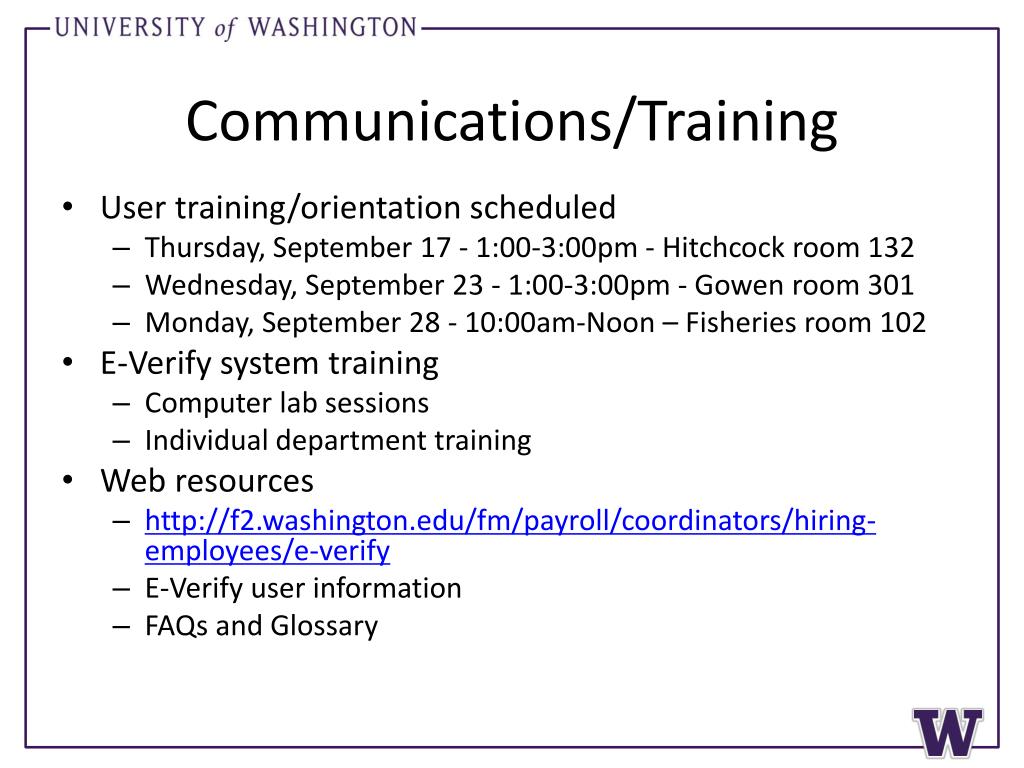 UNIVERSITY of WASHINGTON

Communications/Training

• User training/orientation scheduled
– Thursday, September 17 - 1:00-3:00pm - Hitchcock room 132
– Wednesday, September 23 - 1:00-3:00pm - Gowen room 301
– Monday, September 28 - 10:00am-Noon – Fisheries room 102
• E-Verify system training
– Computer lab sessions
– Individual department training
• Web resources
– http://f2.washington.edu/fm/payroll/coordinators/hiring-employees/e-verify
– E-Verify user information
– FAQs and Glossary

W